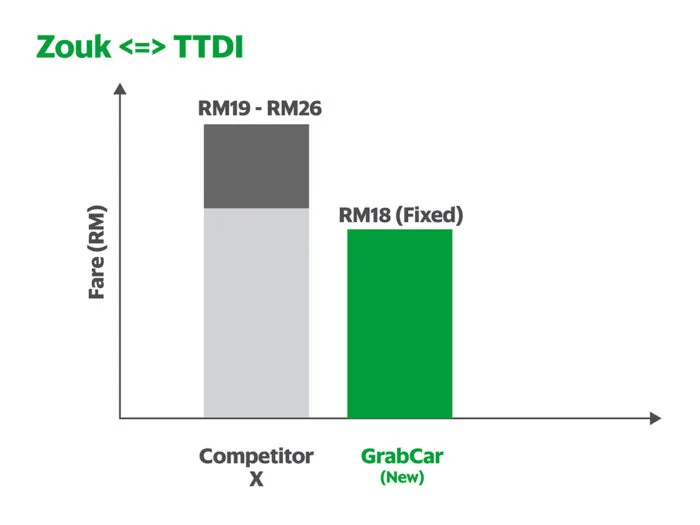 Zouk <=> TTDI

Fare (RM)

RM19 - RM26

RM18 (Fixed)

Competitor X

GrabCar (New)